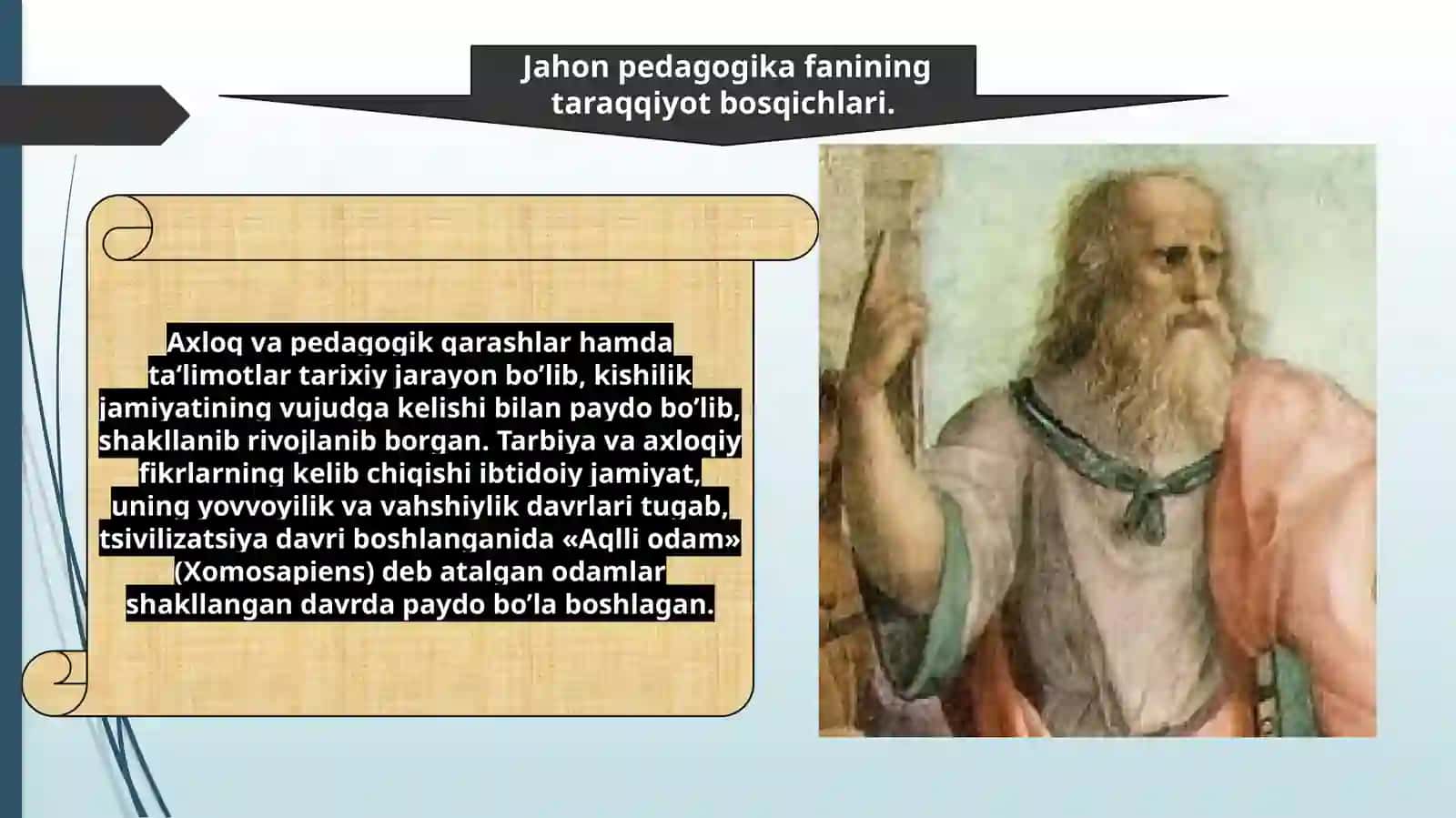 Jahon pedagogika fanining taraqqiyot bosqichlari.

Axloq va pedagogik qarashlar hamda ta’limotlar tarixiy jarayon bo’lib, kishilik jamiyatining vujudga kelishi bilan paydo bo’lib, shakllanib rivojlanib borgan. Tarbiya va axloqiy fikrlarning kelib chiqishi ibtidoiy jamiyat, uning yovvoyilik va vahshiylik davrlari tugab, tsivilizatsiya davri boshlanganida «Aqlli odam» (Xomosapiens) deb atalgan odamlar shakllangan davrda paydo bo’la boshlagan.